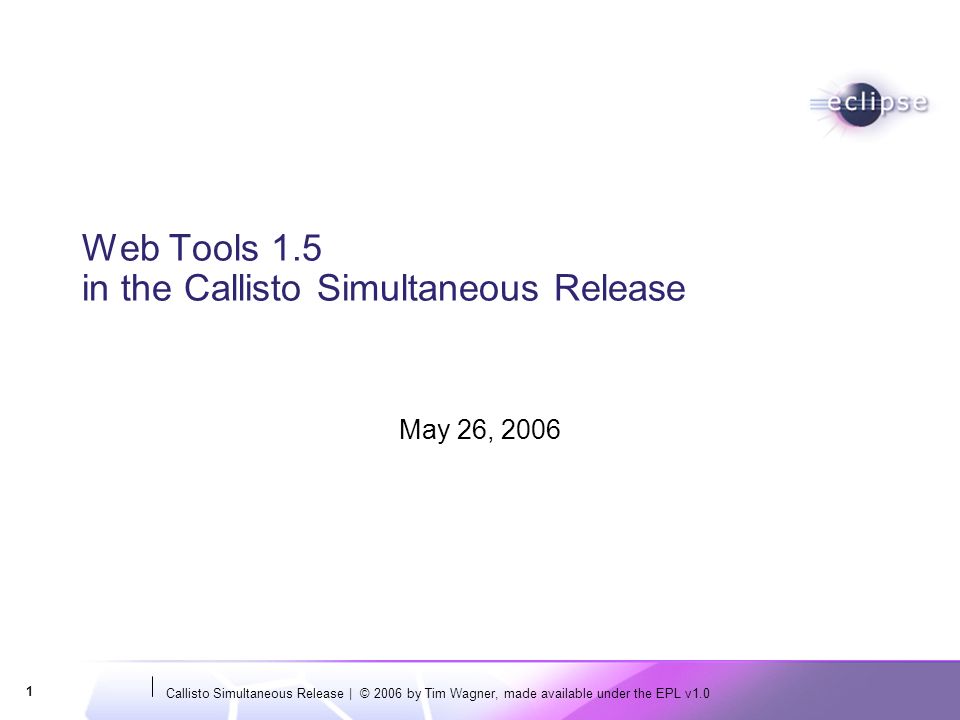 eclipse

Web Tools 1.5
in the Callisto Simultaneous Release

May 26, 2006

1

Callisto Simultaneous Release | © 2006 by Tim Wagner, made available under the EPL v1.0